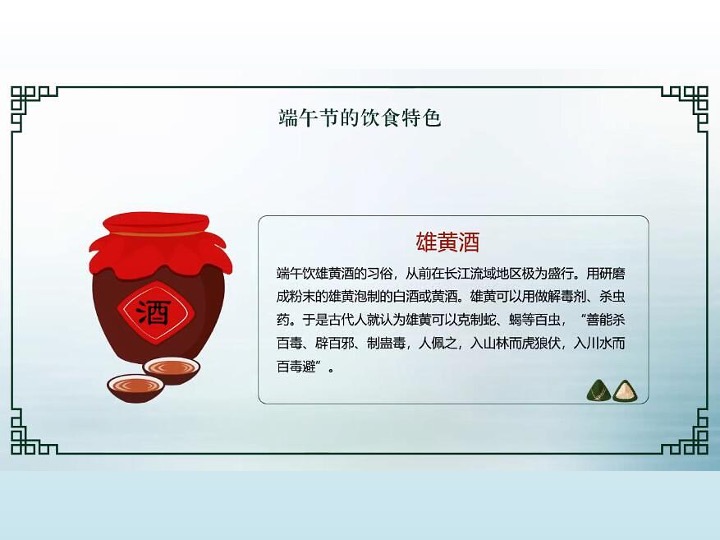 端午节的饮食特色

酒

雄黄酒

端午饮雄黄酒的习俗，从前在长江流域地区极为盛行。用研磨成粉末的雄黄泡制的白酒或黄酒。雄黄可以用做解毒剂、杀虫药。于是古代人就认为雄黄可以克制蛇、蝎等百虫，“善能杀百毒、辟百邪、制蛊毒，人佩之，入山林而虎狼伏，入川水而百毒避”。